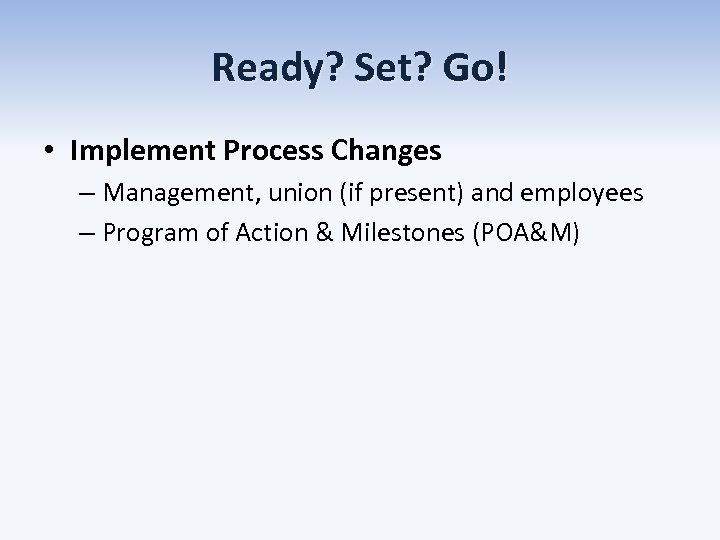 Ready? Set? Go!

• Implement Process Changes
– Management, union (if present) and employees
– Program of Action & Milestones (POA&M)